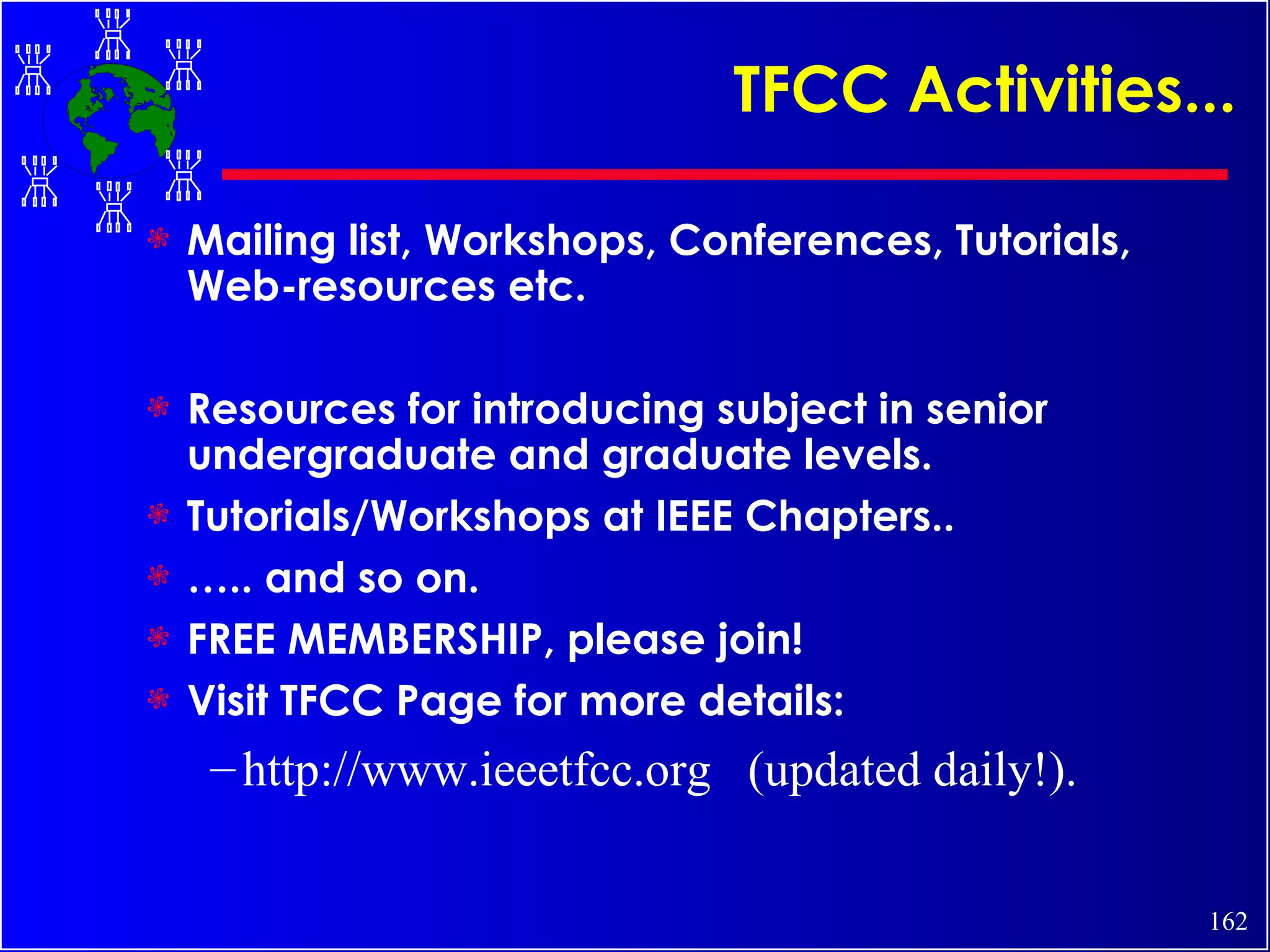 TFCC Activities...

Mailing list, Workshops, Conferences, Tutorials, Web-resources etc.

Resources for introducing subject in senior undergraduate and graduate levels.

Tutorials/Workshops at IEEE Chapters..

….. and so on.

FREE MEMBERSHIP, please join!

Visit TFCC Page for more details:

– http://www.ieeetfcc.org (updated daily!).

162